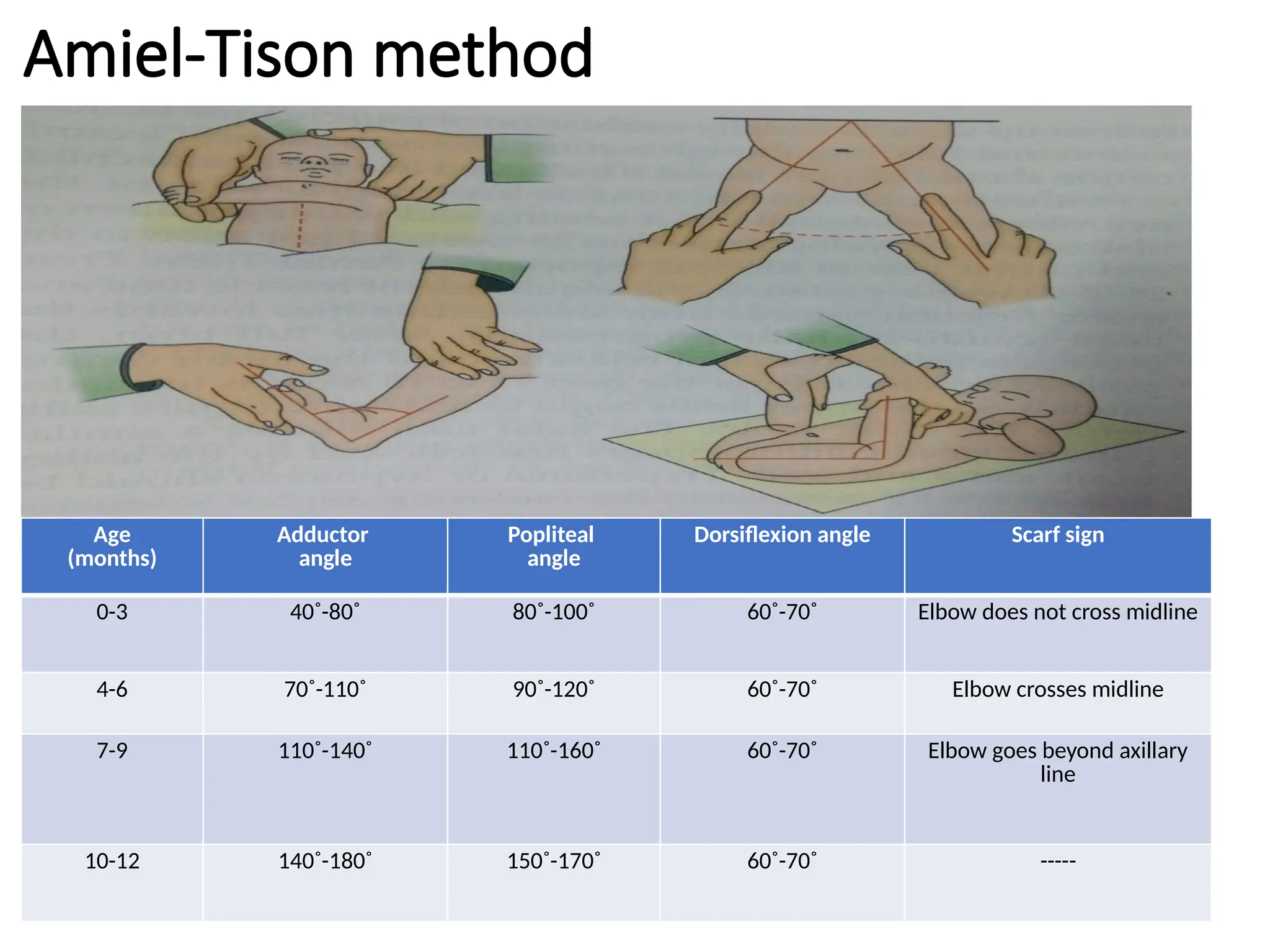 Amiel-Tison method

| Age (months) | Adductor angle | Popliteal angle | Dorsiflexion angle | Scarf sign |
|---|---|---|---|---|
| 0-3 | 40˚-80˚ | 80˚-100˚ | 60˚-70˚ | Elbow does not cross midline |
| 4-6 | 70˚-110˚ | 90˚-120˚ | 60˚-70˚ | Elbow crosses midline |
| 7-9 | 110˚-140˚ | 110˚-160˚ | 60˚-70˚ | Elbow goes beyond axillary line |
| 10-12 | 140˚-180˚ | 150˚-170˚ | 60˚-70˚ | ----- |